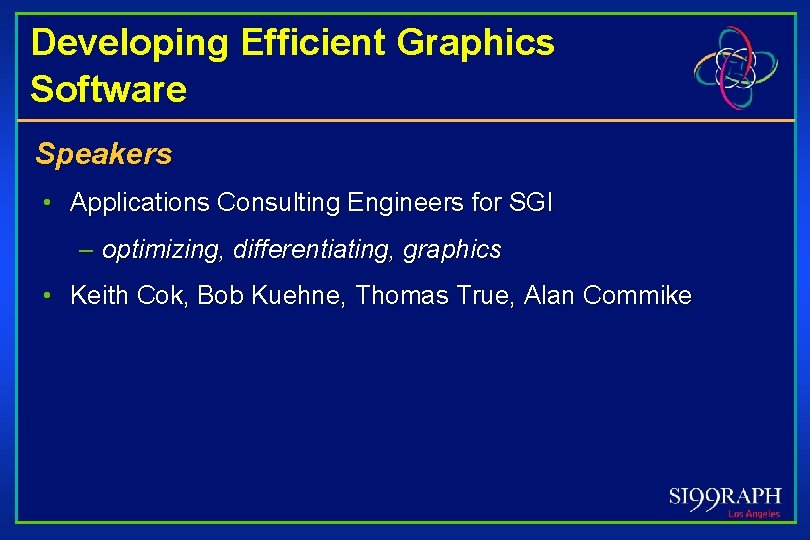 Developing Efficient Graphics Software

Speakers

• Applications Consulting Engineers for SGI

– optimizing, differentiating, graphics

• Keith Cok, Bob Kuehne, Thomas True, Alan Commike

SI99RAPH
Los Angeles